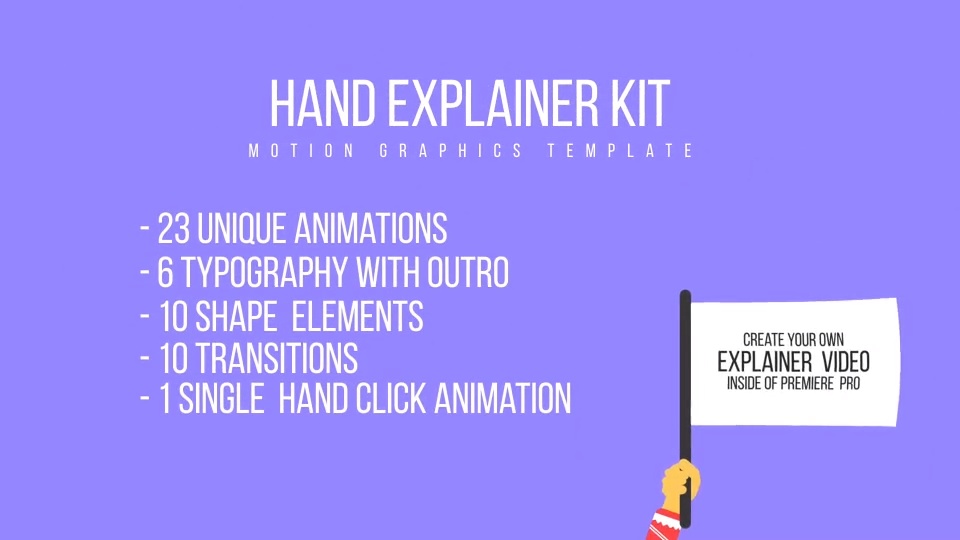 HAND EXPLAINER KIT
MOTION GRAPHICS TEMPLATE

- 23 UNIQUE ANIMATIONS
- 6 TYPOGRAPHY WITH OUTRO
- 10 SHAPE ELEMENTS
- 10 TRANSITIONS
- 1 SINGLE HAND CLICK ANIMATION

CREATE YOUR OWN
EXPLAINER VIDEO
INSIDE OF PREMIERE PRO